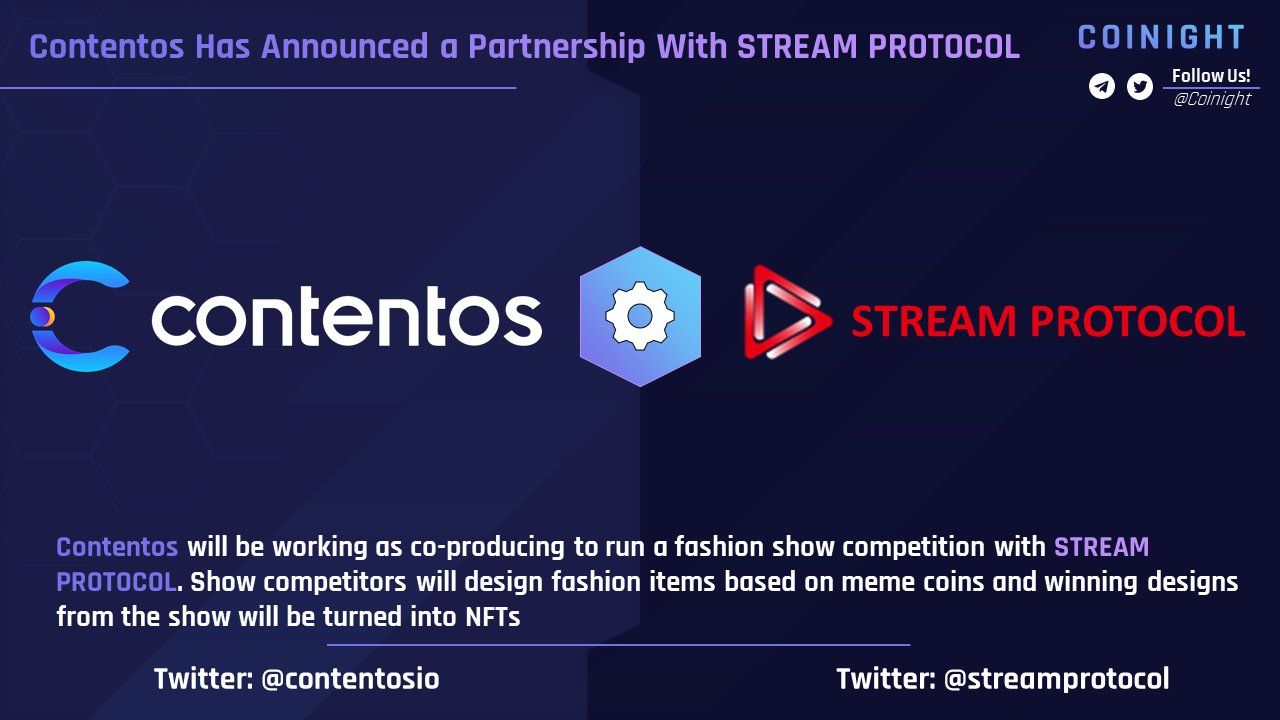 Contentos Has Announced a Partnership With STREAM PROTOCOL

COINIGHT

Follow Us!
@Coinight

contentos

STREAM PROTOCOL

Contentos will be working as co-producing to run a fashion show competition with STREAM PROTOCOL. Show competitors will design fashion items based on meme coins and winning designs from the show will be turned into NFTs

Twitter: @contentosio

Twitter: @streamprotocol